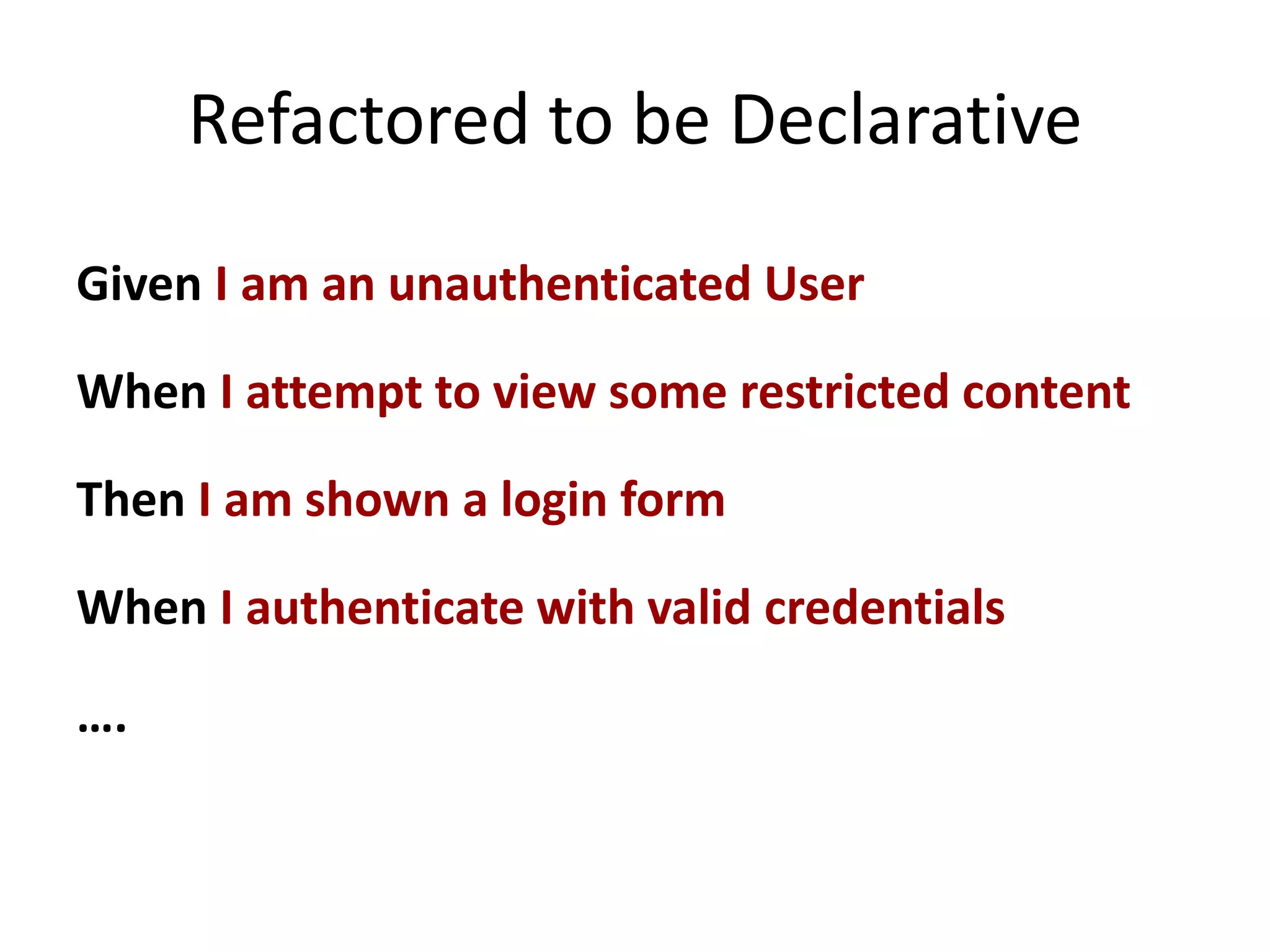 Refactored to be Declarative

Given I am an unauthenticated User

When I attempt to view some restricted content

Then I am shown a login form

When I authenticate with valid credentials

….